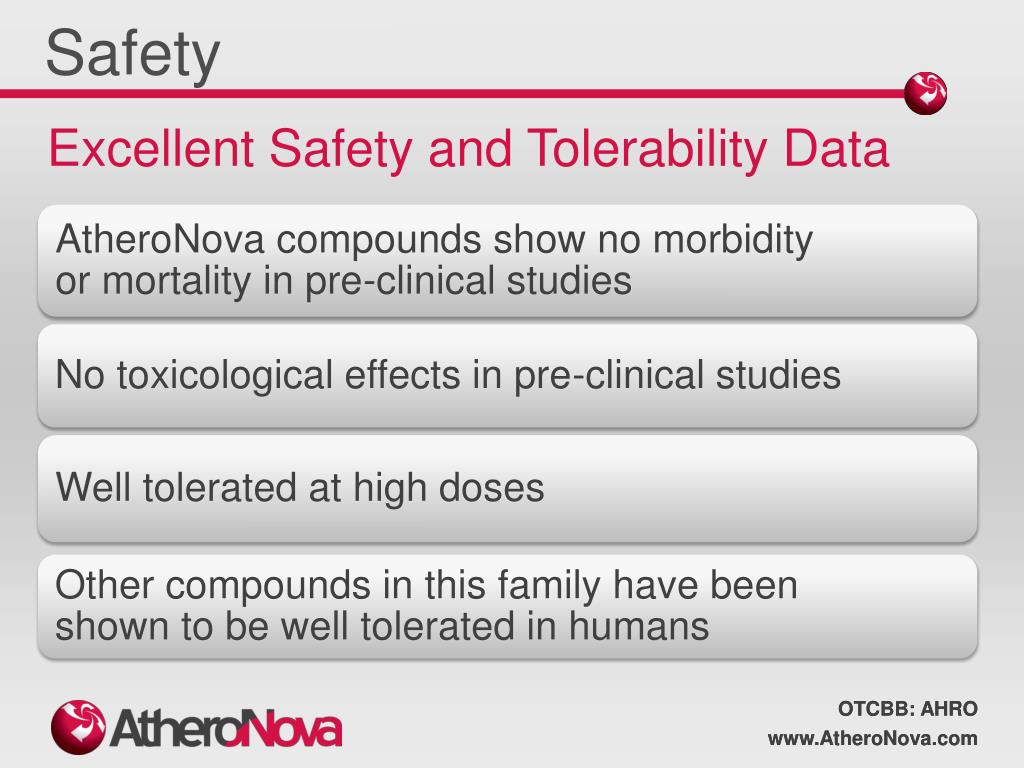 Safety

Excellent Safety and Tolerability Data

AtheroNova compounds show no morbidity or mortality in pre-clinical studies

No toxicological effects in pre-clinical studies

Well tolerated at high doses

Other compounds in this family have been shown to be well tolerated in humans

AtheroNova

OTCBB: AHRO
www.AtheroNova.com